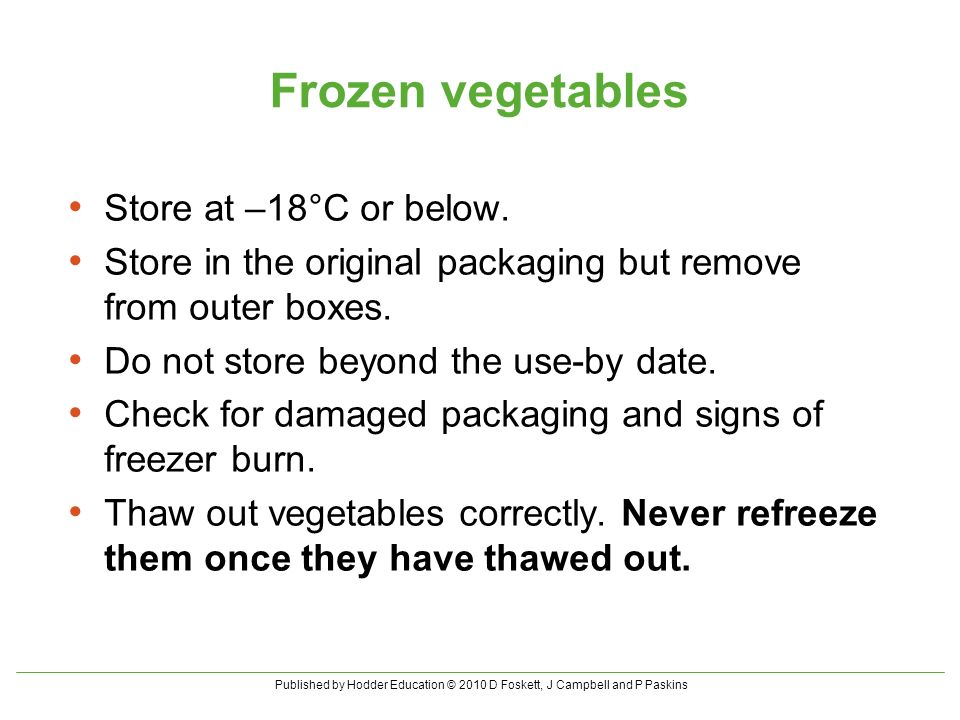 Frozen vegetables

• Store at –18°C or below.
• Store in the original packaging but remove from outer boxes.
• Do not store beyond the use-by date.
• Check for damaged packaging and signs of freezer burn.
• Thaw out vegetables correctly. **Never refreeze them once they have thawed out.**

Published by Hodder Education © 2010 D Foskett, J Campbell and P Paskins